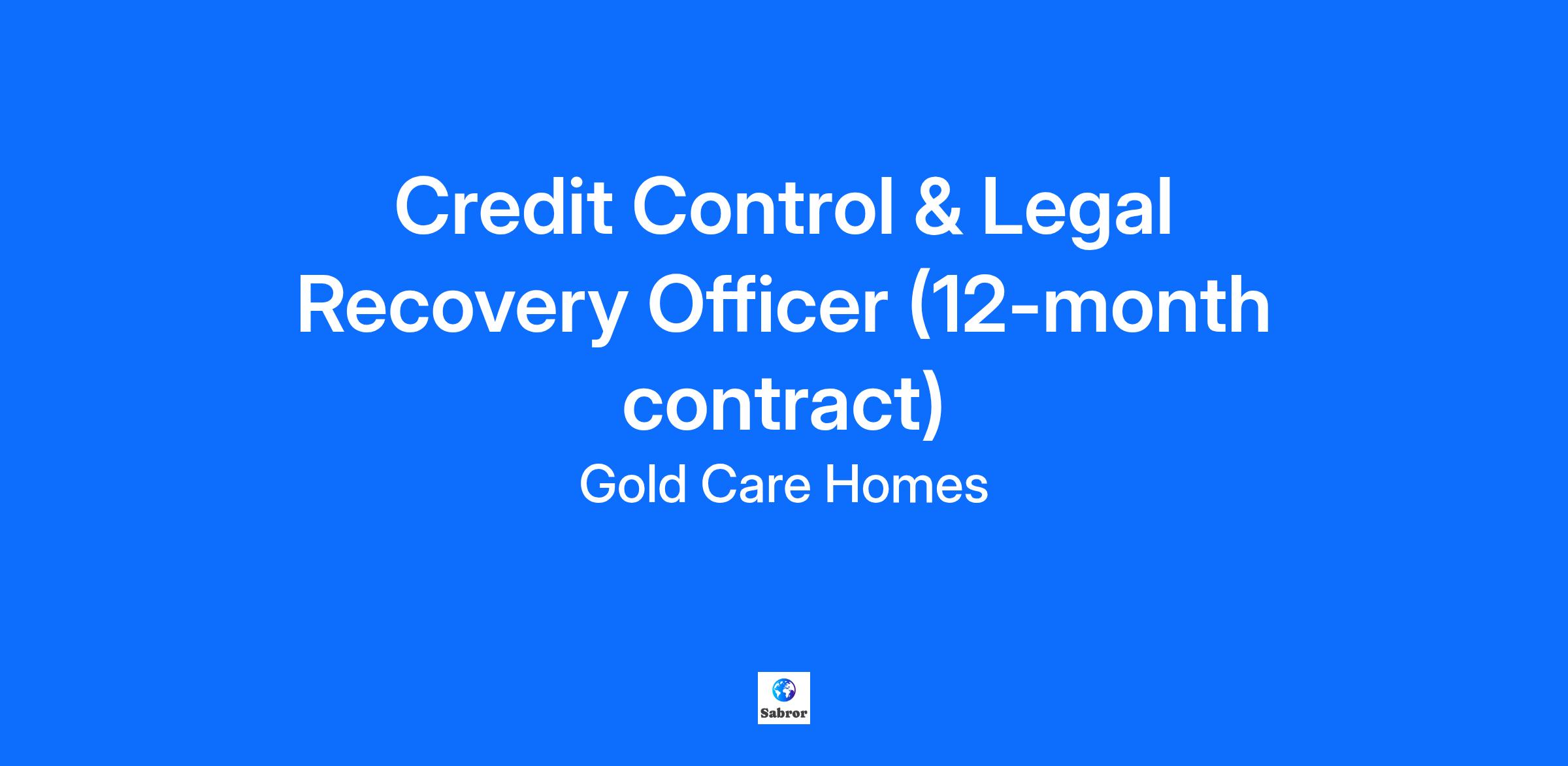 Credit Control & Legal Recovery Officer (12-month contract)

Gold Care Homes

Sabror